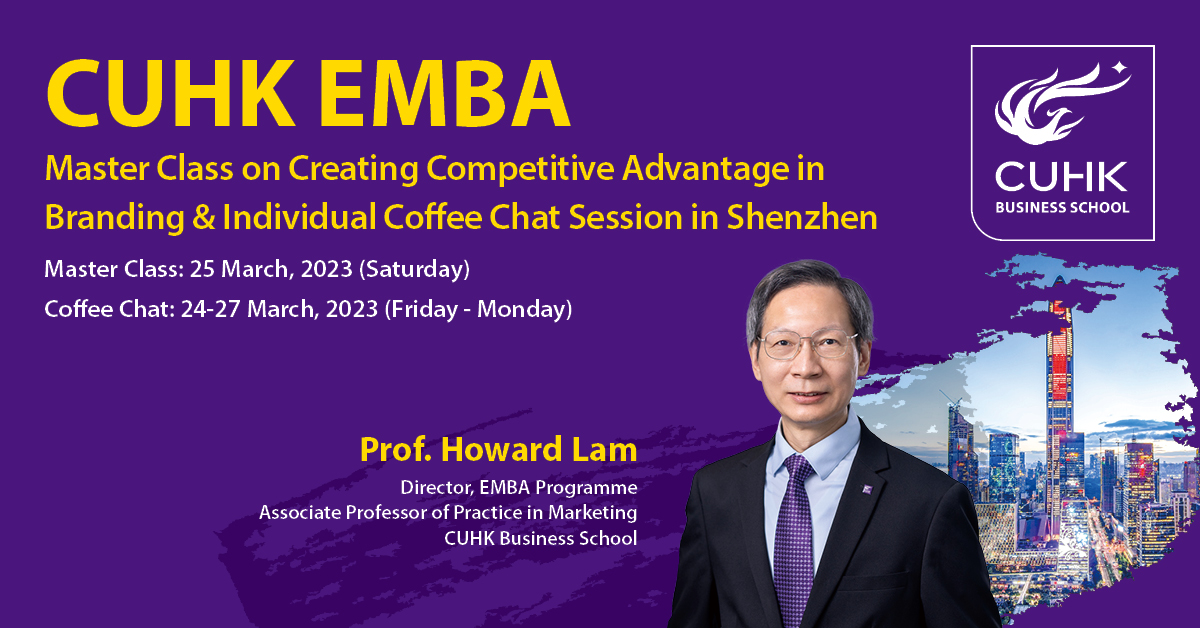 CUHK EMBA

Master Class on Creating Competitive Advantage in Branding & Individual Coffee Chat Session in Shenzhen

Master Class: 25 March, 2023 (Saturday)

Coffee Chat: 24-27 March, 2023 (Friday - Monday)

CUHK BUSINESS SCHOOL

Prof. Howard Lam

Director, EMBA Programme
Associate Professor of Practice in Marketing
CUHK Business School